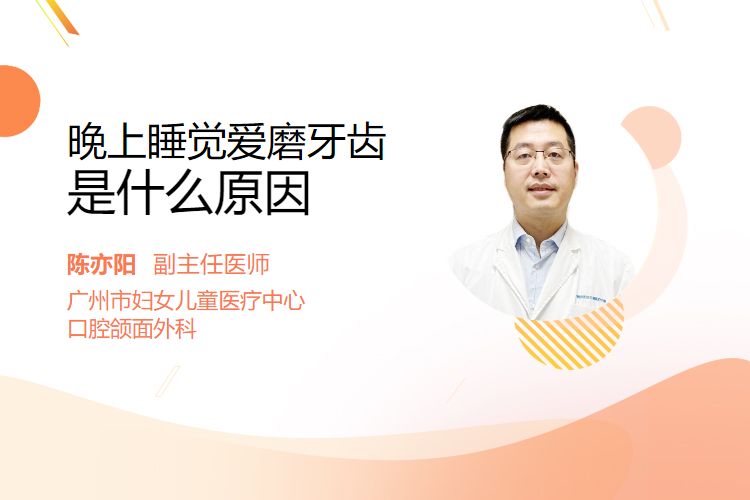 晚上睡觉爱磨牙齿
是什么原因

陈亦阳 副主任医师

广州市妇女儿童医疗中心
口腔颌面外科